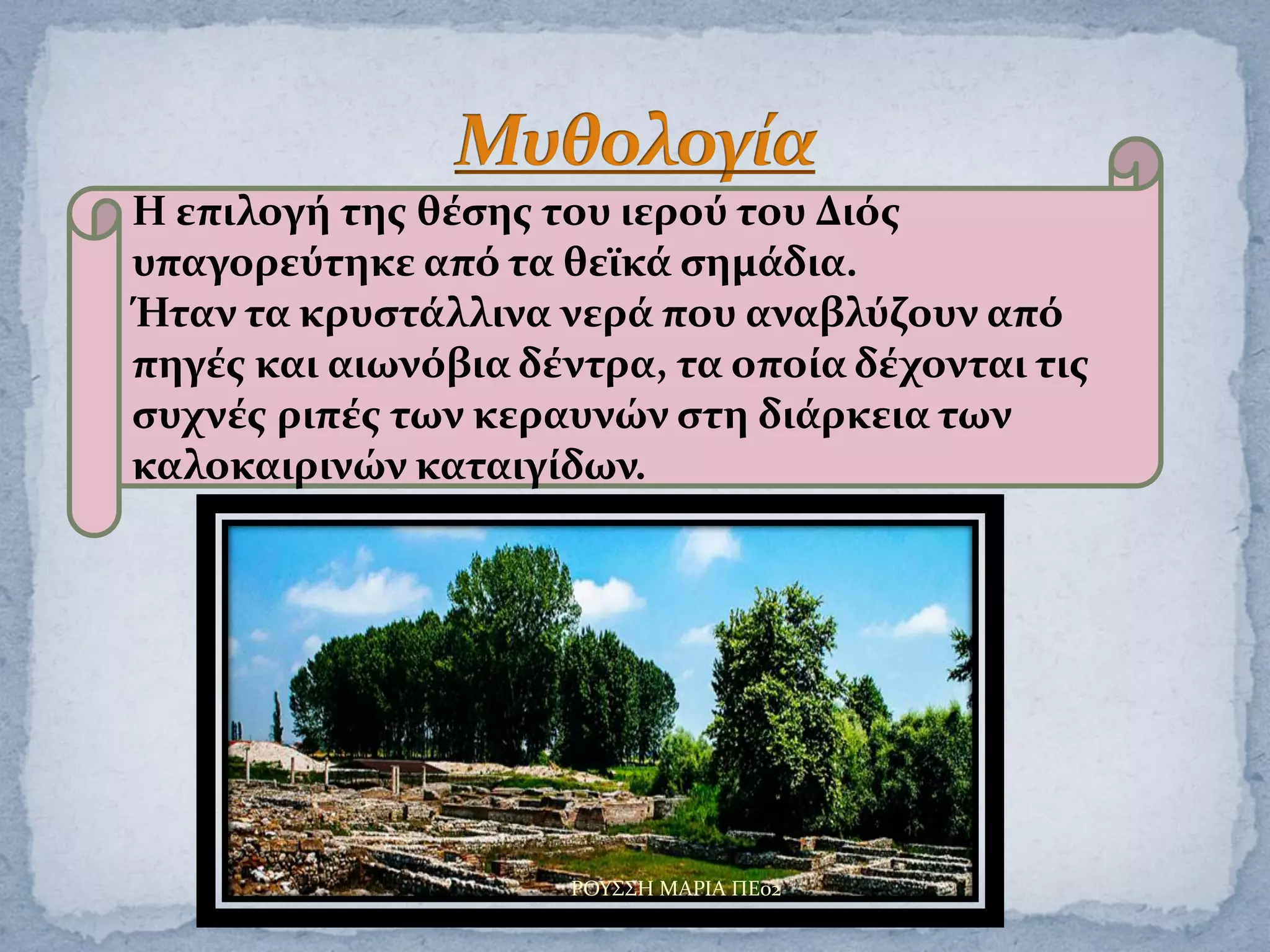 Μυθολογία

Η επιλογή της θέσης του ιερού του Διός υπαγορεύτηκε από τα θεϊκά σημάδια.
Ήταν τα κρυστάλλινα νερά που αναβλύζουν από πηγές και αιωνόβια δέντρα, τα οποία δέχονται τις συχνές ριπές των κεραυνών στη διάρκεια των καλοκαιρινών καταιγίδων.

ΡΟΥΣΣΗ ΜΑΡΙΑ ΠΕ02